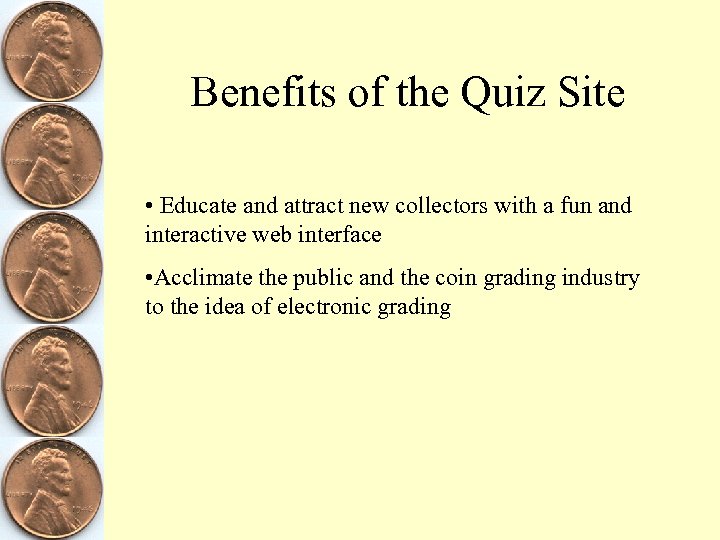 Benefits of the Quiz Site

• Educate and attract new collectors with a fun and interactive web interface

•Acclimate the public and the coin grading industry to the idea of electronic grading